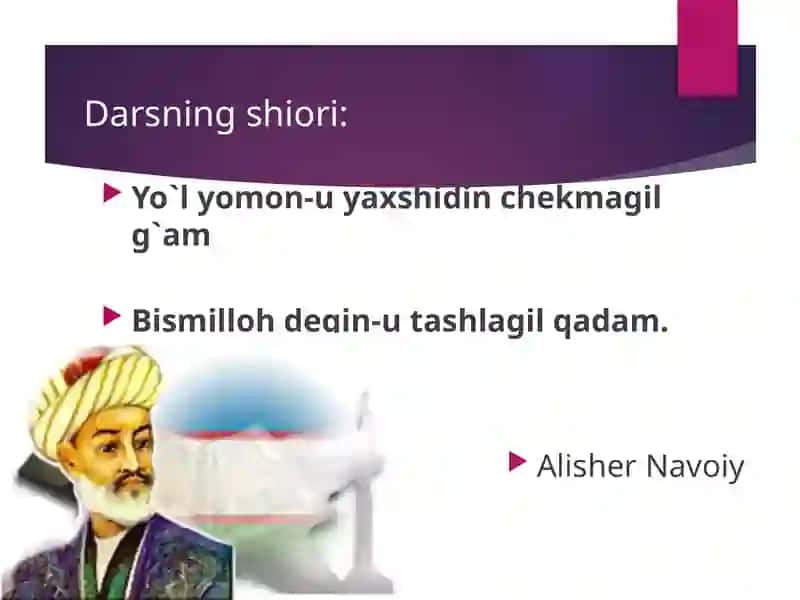 Darsning shiori:

Yo`l yomon-u yaxshidin chekmagil g`am

Bismilloh degin-u tashlagil qadam.

Alisher Navoiy